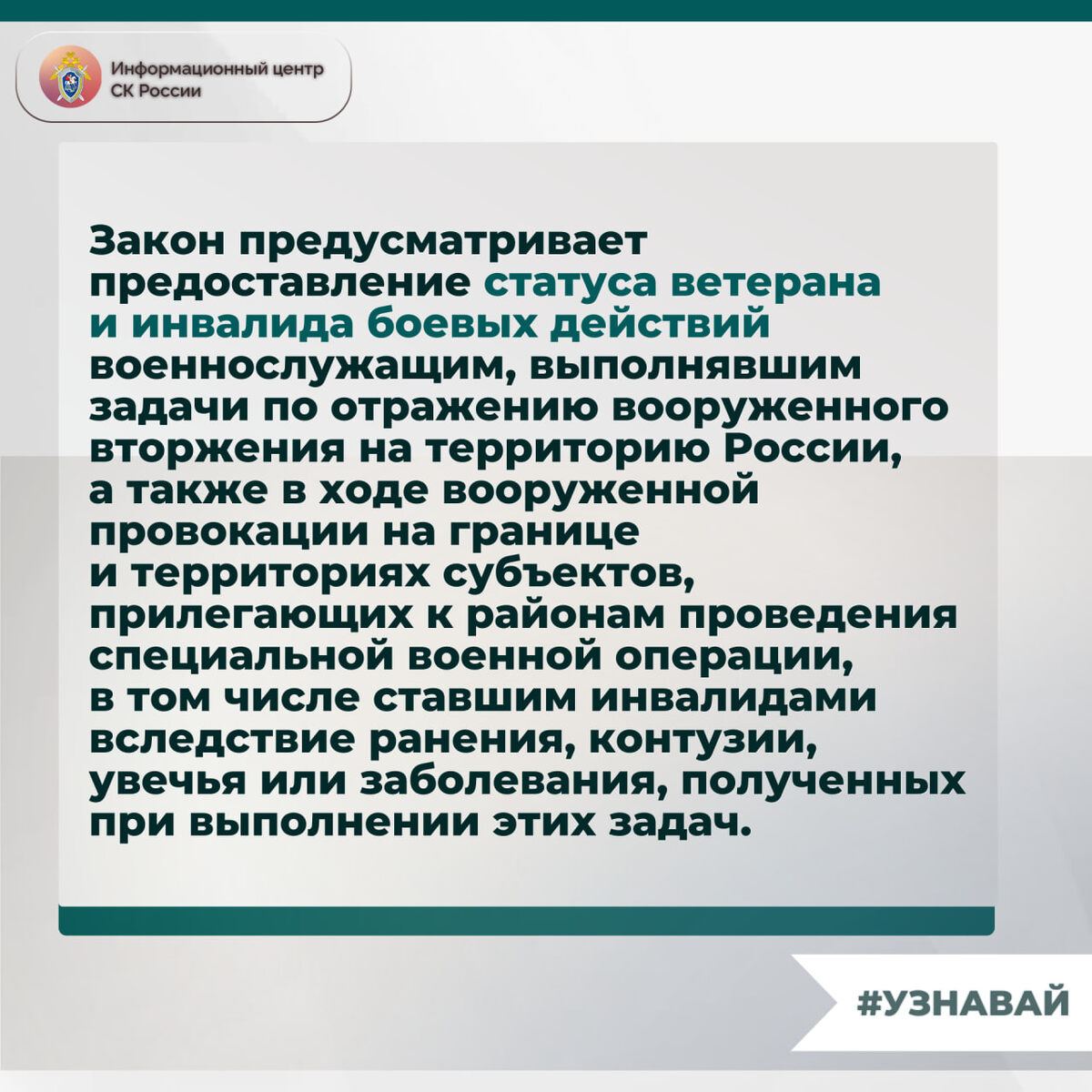 Информационный центр СК России

Закон предусматривает предоставление статуса ветерана и инвалида боевых действий военнослужащим, выполнявшим задачи по отражению вооруженного вторжения на территорию России, а также в ходе вооруженной провокации на границе и территориях субъектов, прилегающих к районам проведения специальной военной операции, в том числе ставшим инвалидами вследствие ранения, контузии, увечья или заболевания, полученных при выполнении этих задач.

#УЗНАВАЙ